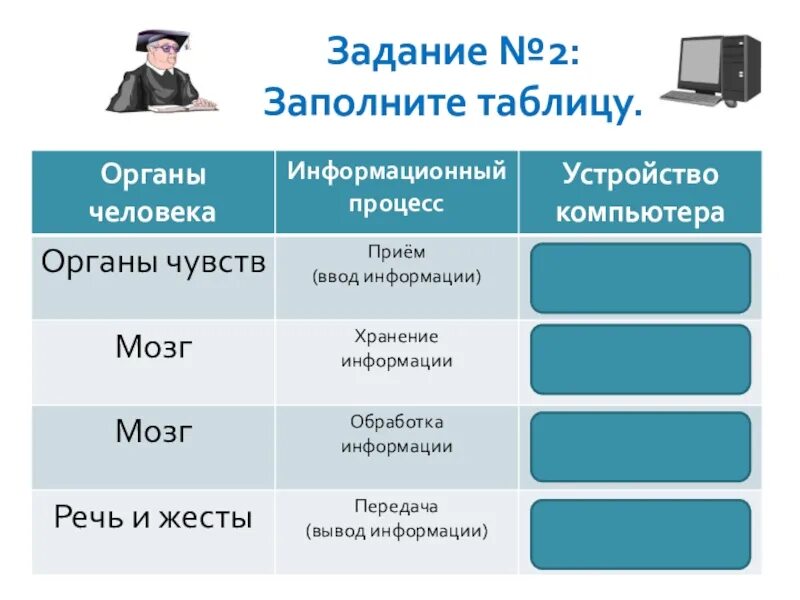 Задание №2:
Заполните таблицу.

| Органы человека | Информационный процесс | Устройство компьютера |
|---|---|---|
| Органы чувств | Приём (ввод информации) | |
| Мозг | Хранение информации | |
| Мозг | Обработка информации | |
| Речь и жесты | Передача (вывод информации) | |